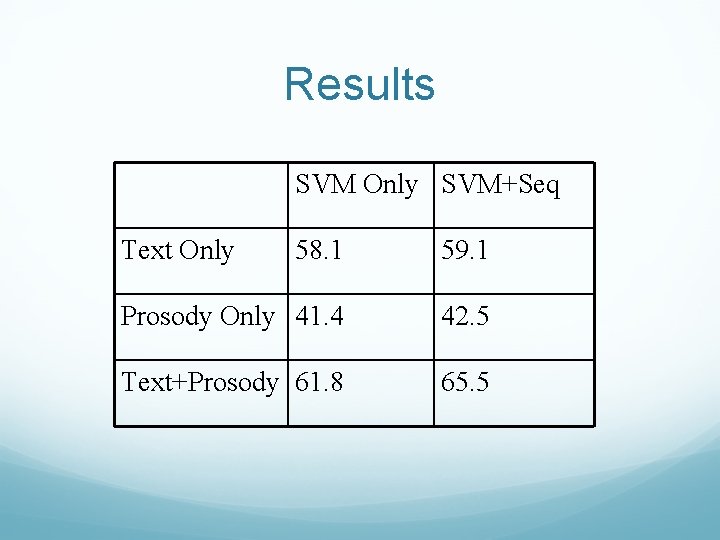 Results

| | SVM Only | SVM+Seq |
|---|---|---|
| Text Only | 58.1 | 59.1 |
| Prosody Only | 41.4 | 42.5 |
| Text+Prosody | 61.8 | 65.5 |